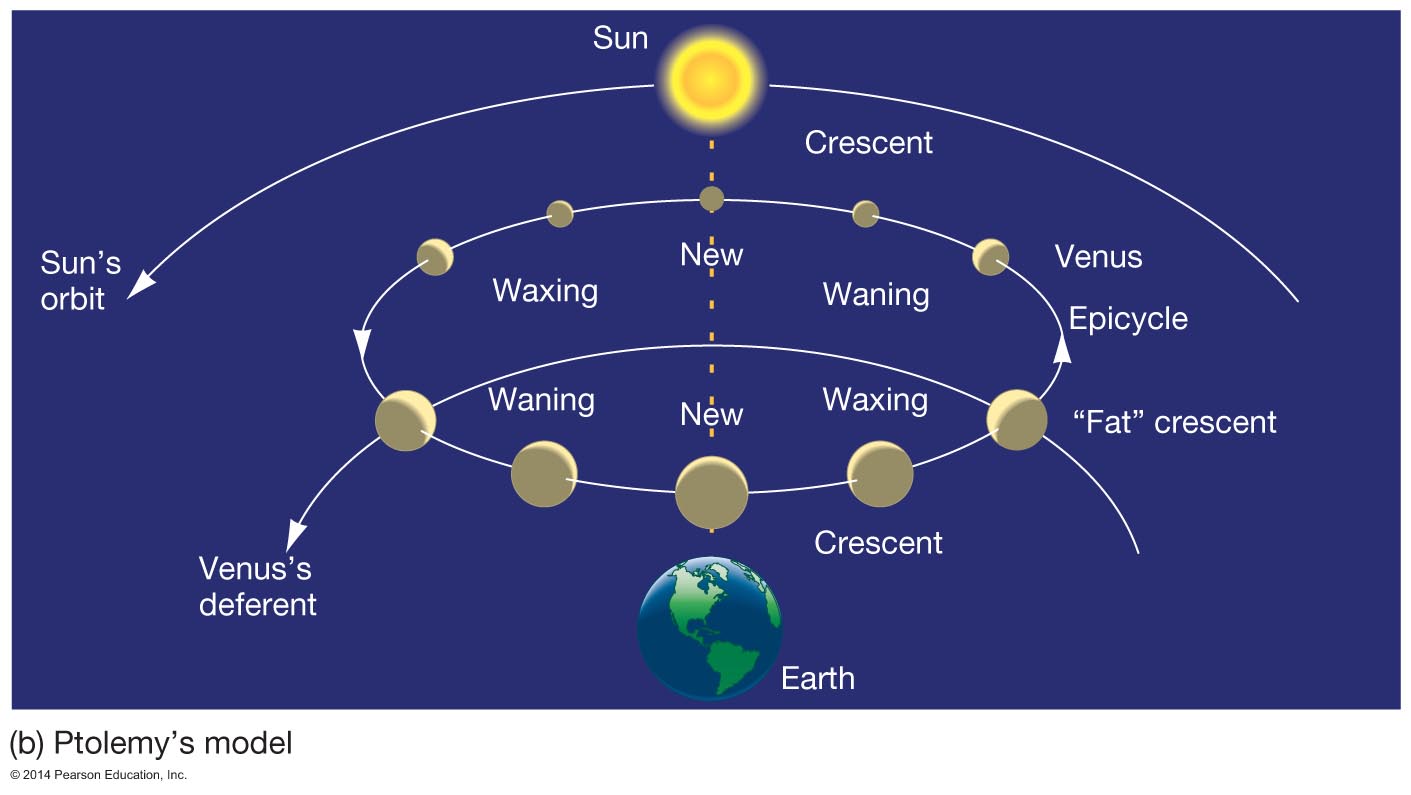 Sun

Crescent

Sun's orbit

New

Venus

Waxing

Waning

Epicycle

Waning

New

Waxing

"Fat" crescent

Crescent

Venus's deferent

Earth

(b) Ptolemy's model

© 2014 Pearson Education, Inc.